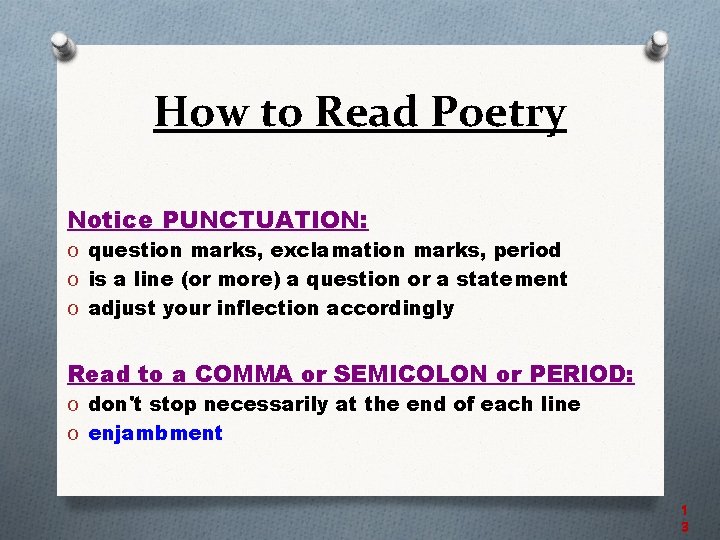 How to Read Poetry

Notice PUNCTUATION:
o question marks, exclamation marks, period
o is a line (or more) a question or a statement
o adjust your inflection accordingly

Read to a COMMA or SEMICOLON or PERIOD:
o don't stop necessarily at the end of each line
o enjambment

13